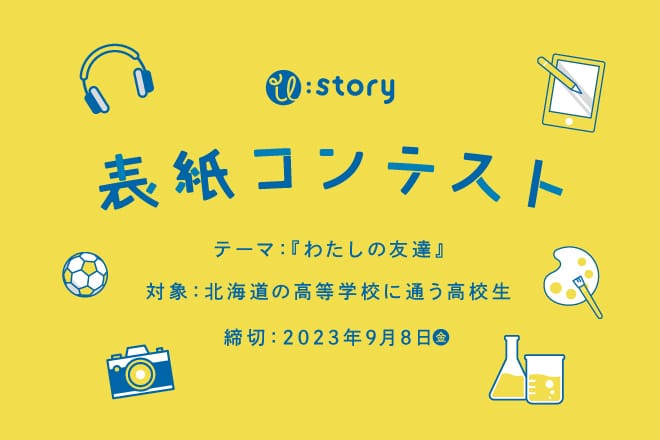 il:story

表紙コンテスト

テーマ:『わたしの友達』

対象:北海道の高等学校に通う高校生

締切:2023年9月8日金